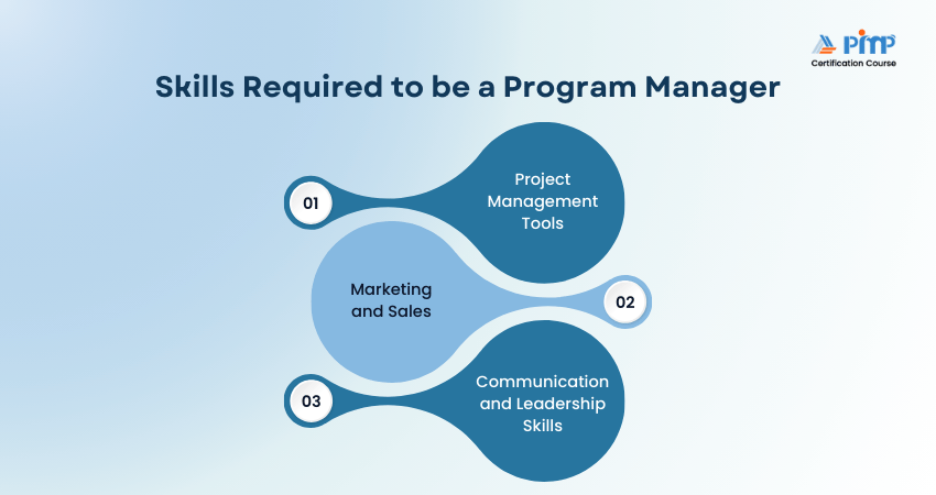 PMP
Certification Course

Skills Required to be a Program Manager

01

Project Management Tools

Marketing and Sales

02

03

Communication and Leadership Skills